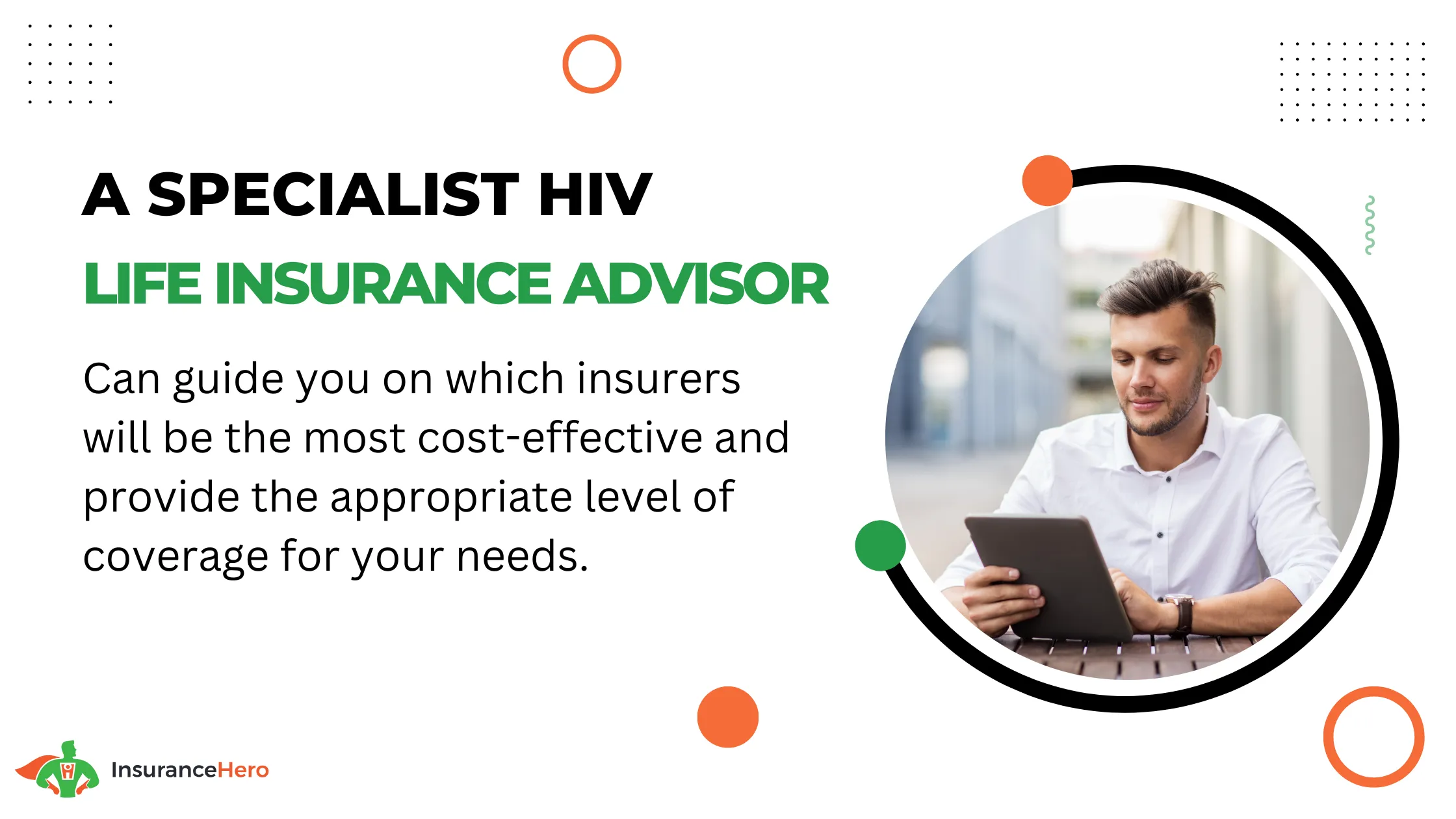 A SPECIALIST HIV
LIFE INSURANCE ADVISOR

Can guide you on which insurers will be the most cost-effective and provide the appropriate level of coverage for your needs.

InsuranceHero